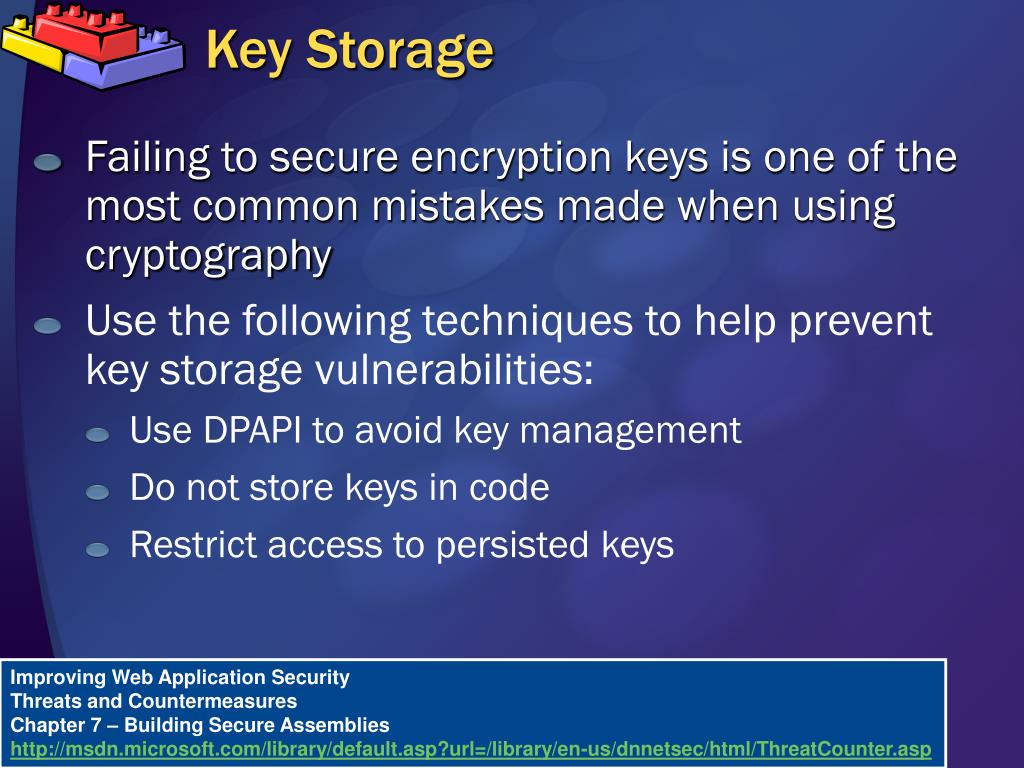 Key Storage

Failing to secure encryption keys is one of the most common mistakes made when using cryptography

Use the following techniques to help prevent key storage vulnerabilities:

Use DPAPI to avoid key management

Do not store keys in code

Restrict access to persisted keys

Improving Web Application Security
Threats and Countermeasures
Chapter 7 – Building Secure Assemblies
http://msdn.microsoft.com/library/default.asp?url=/library/en-us/dnnetsec/html/ThreatCounter.asp